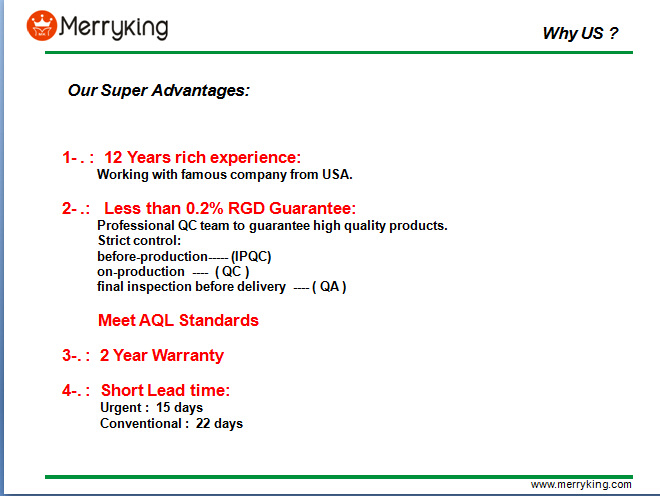 Merryking

Why US ?

Our Super Advantages:

1- . : 12 Years rich experience:
Working with famous company from USA.

2- .: Less than 0.2% RGD Guarantee:
Professional QC team to guarantee high quality products.
Strict control:
before-production----- (IPQC)
on-production ---- ( QC )
final inspection before delivery ---- ( QA )

Meet AQL Standards

3-. : 2 Year Warranty

4-. : Short Lead time:
Urgent : 15 days
Conventional : 22 days

www.merryking.com